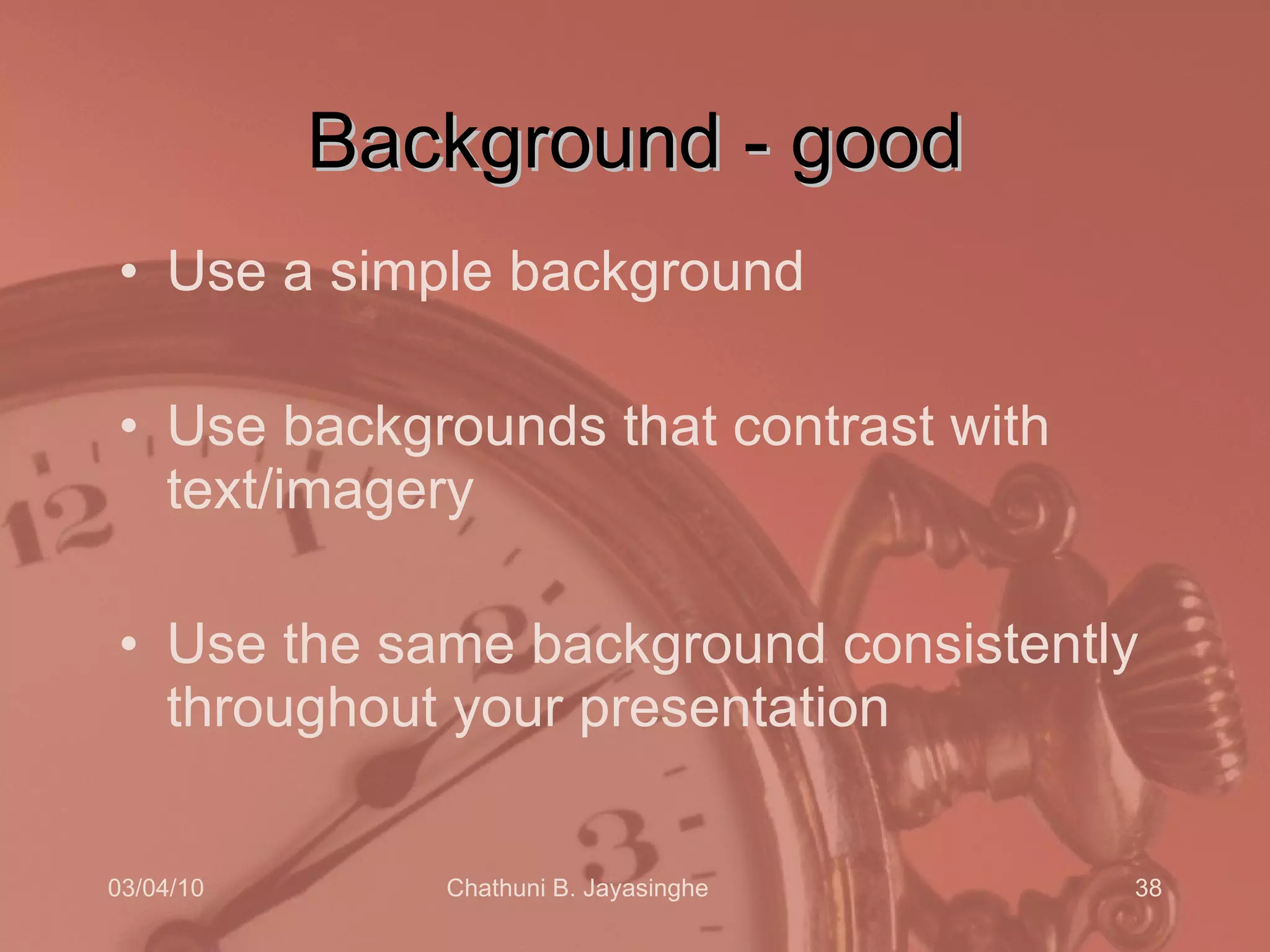 Background - good

• Use a simple background

• Use backgrounds that contrast with text/imagery

• Use the same background consistently throughout your presentation

03/04/10

Chathuni B. Jayasinghe

38